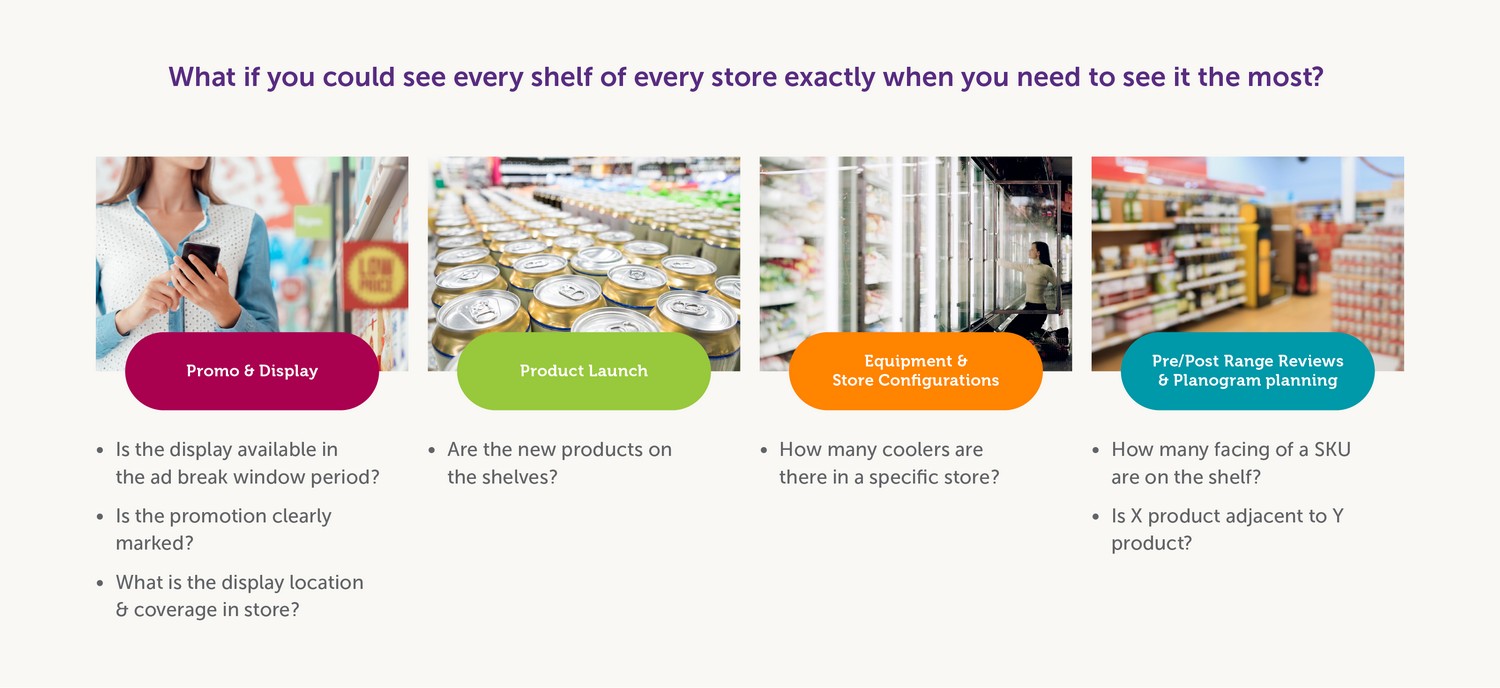 What if you could see every shelf of every store exactly when you need to see it the most?

LOW PRICE

Promo & Display

- Is the display available in the ad break window period?
- Is the promotion clearly marked?
- What is the display location & coverage in store?

Product Launch

- Are the new products on the shelves?

Equipment & Store Configurations

- How many coolers are there in a specific store?

Pre/Post Range Reviews & Planogram planning

- How many facing of a SKU are on the shelf?
- Is X product adjacent to Y product?